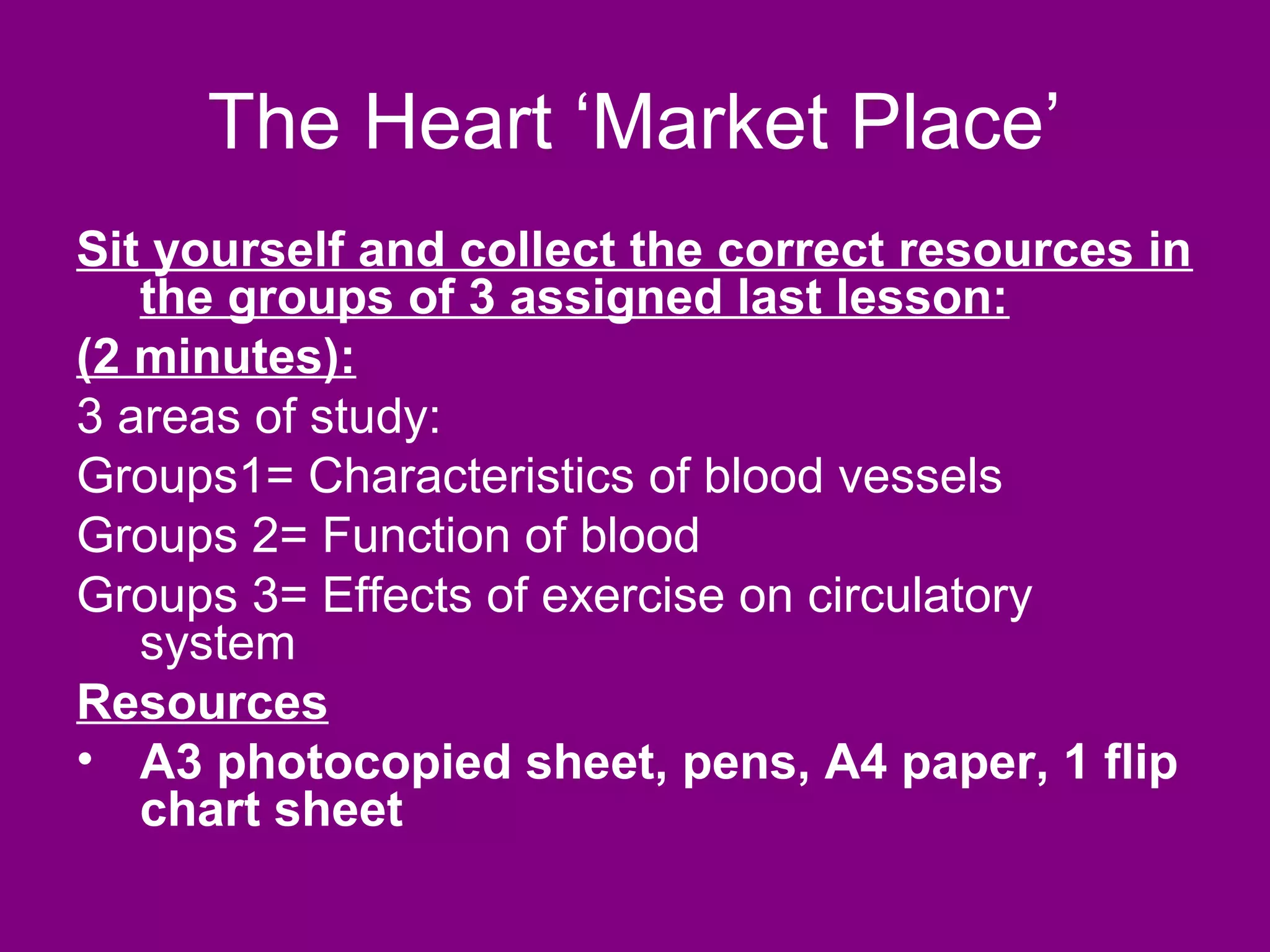 The Heart ‘Market Place’

Sit yourself and collect the correct resources in the groups of 3 assigned last lesson:

(2 minutes):

3 areas of study:

Groups1= Characteristics of blood vessels

Groups 2= Function of blood

Groups 3= Effects of exercise on circulatory system

Resources

• A3 photocopied sheet, pens, A4 paper, 1 flip chart sheet